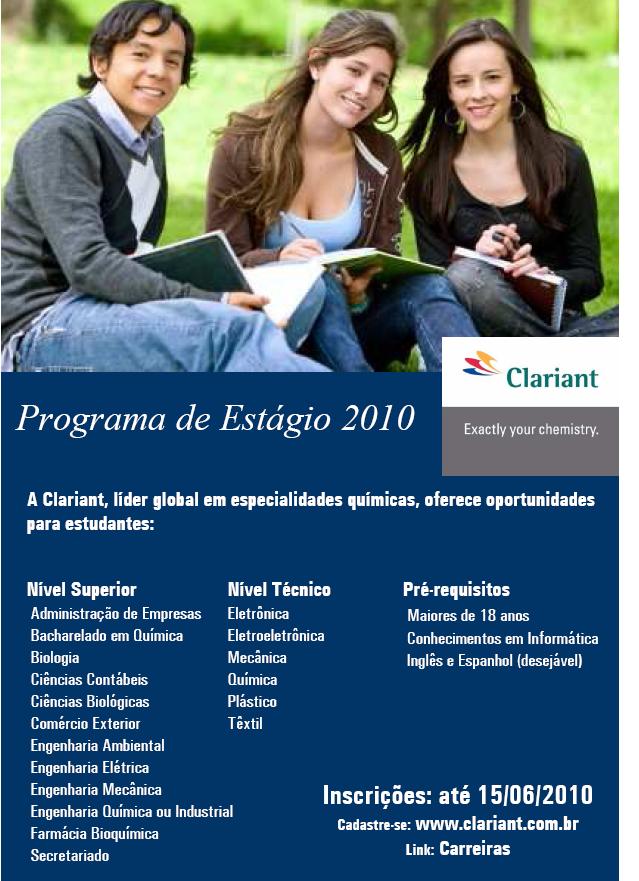 Clariant

Exactly your chemistry.

Programa de Estágio 2010

A Clariant, líder global em especialidades químicas, oferece oportunidades para estudantes:

Nível Superior
Administração de Empresas
Bacharelado em Química
Biologia
Ciências Contábeis
Ciências Biológicas
Comércio Exterior
Engenharia Ambiental
Engenharia Elétrica
Engenharia Mecânica
Engenharia Química ou Industrial
Farmácia Bioquímica
Secretariado

Nível Técnico
Eletrônica
Eletroeletrônica
Mecânica
Química
Plástico
Têxtil

Pré-requisitos
Maiores de 18 anos
Conhecimentos em Informática
Inglês e Espanhol (desejável)

Inscrições: até 15/06/2010
Cadastre-se: www.clariant.com.br
Link: Carreiras